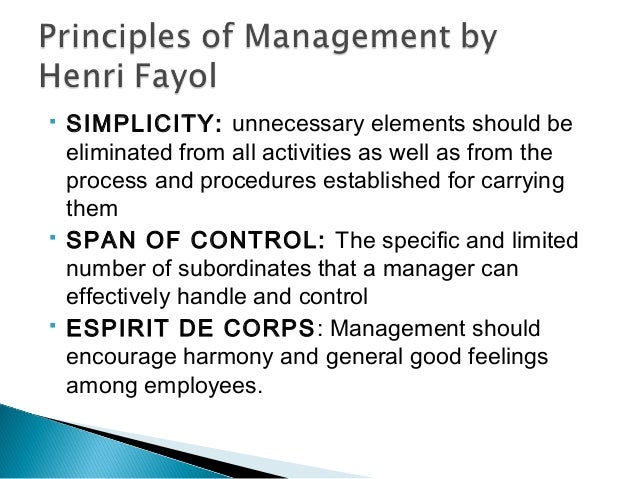 Principles of Management by Henri Fayol

SIMPLICITY: unnecessary elements should be eliminated from all activities as well as from the process and procedures established for carrying them

SPAN OF CONTROL: The specific and limited number of subordinates that a manager can effectively handle and control

ESPIRIT DE CORPS: Management should encourage harmony and general good feelings among employees.